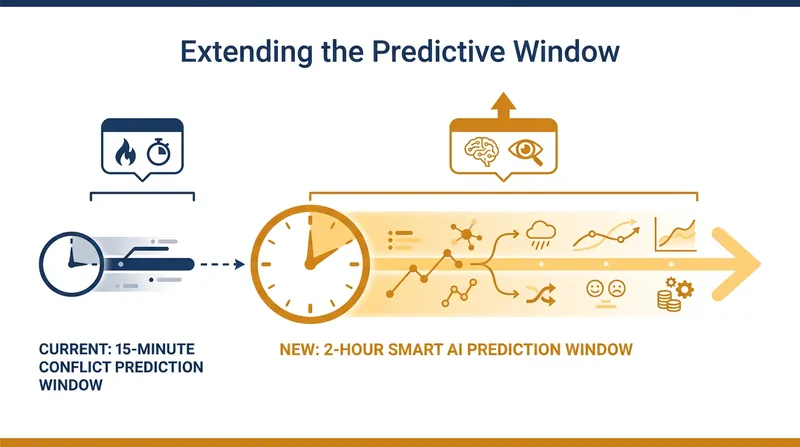 Extending the Predictive Window

CURRENT: 15-MINUTE CONFLICT PREDICTION WINDOW

NEW: 2-HOUR SMART AI PREDICTION WINDOW